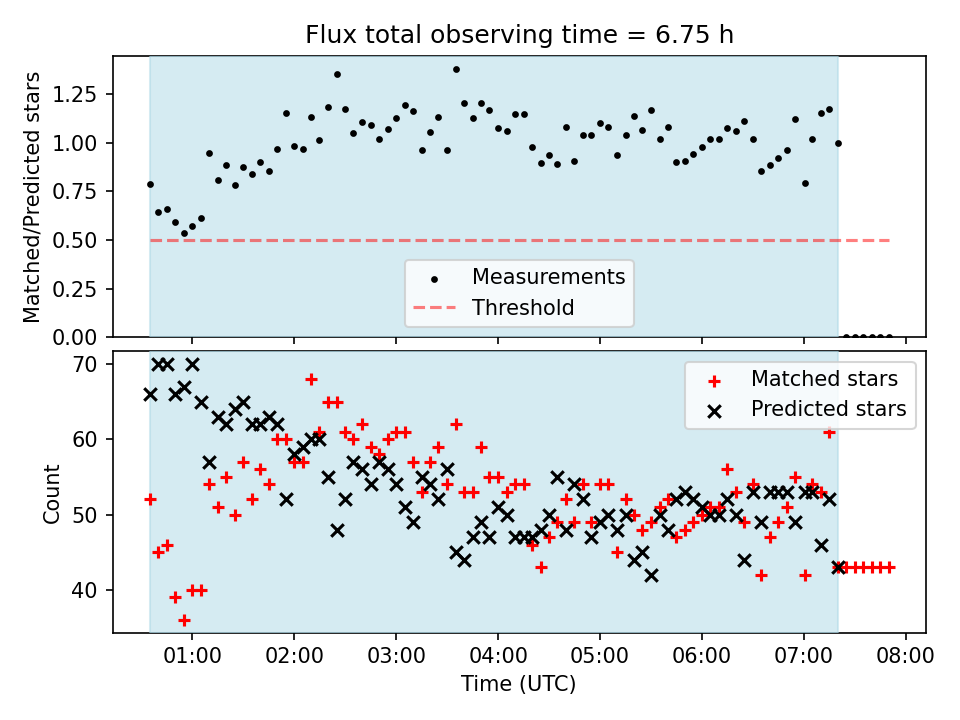 Flux total observing time = 6.75 h

Matched/Predicted stars

1.25
1.00
0.75
0.50
0.25
0.00

Measurements
Threshold

Count

70
60
50
40

Matched stars
Predicted stars

01:00 02:00 03:00 04:00 05:00 06:00 07:00 08:00

Time (UTC)